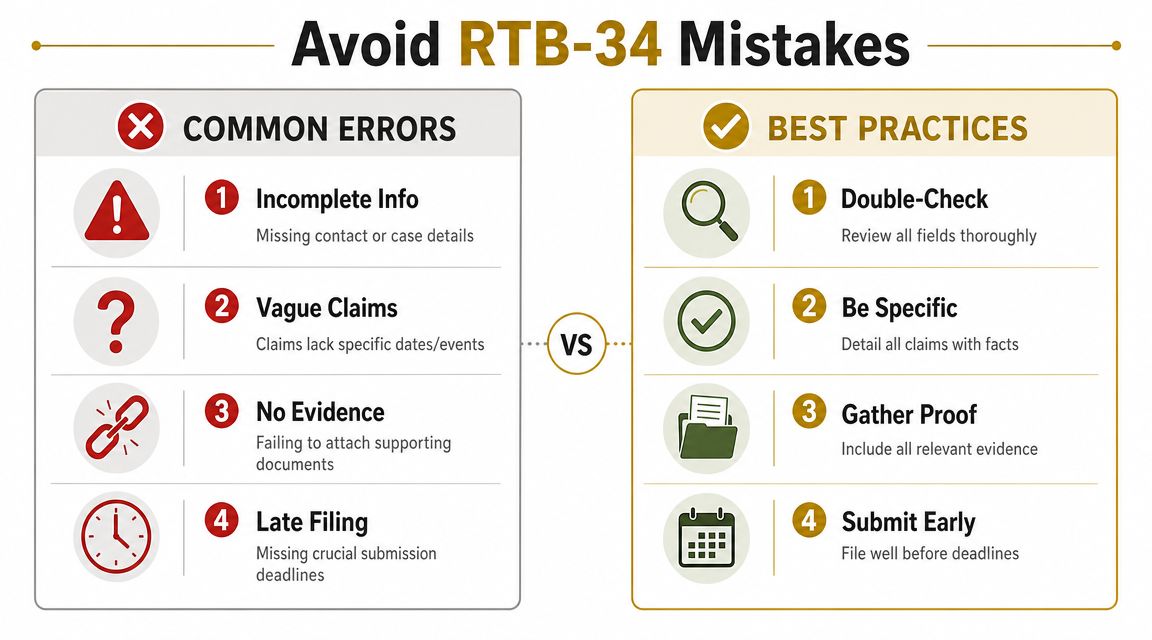 Avoid RTB-34 Mistakes

COMMON ERRORS

1 Incomplete Info
Missing contact or case details

2 Vague Claims
Claims lack specific dates/events

3 No Evidence
Failing to attach supporting documents

4 Late Filing
Missing crucial submission deadlines

VS

BEST PRACTICES

1 Double-Check
Review all fields thoroughly

2 Be Specific
Detail all claims with facts

3 Gather Proof
Include all relevant evidence

4 Submit Early
File well before deadlines